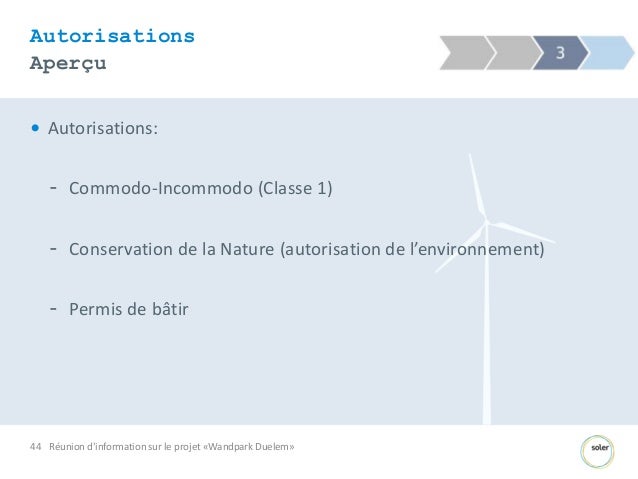 Autorisations
Aperçu

3

• Autorisations:

- Commodo-Incommodo (Classe 1)

- Conservation de la Nature (autorisation de l'environnement)

- Permis de bâtir

44 Réunion d'information sur le projet «Wandpark Duelem»

soler